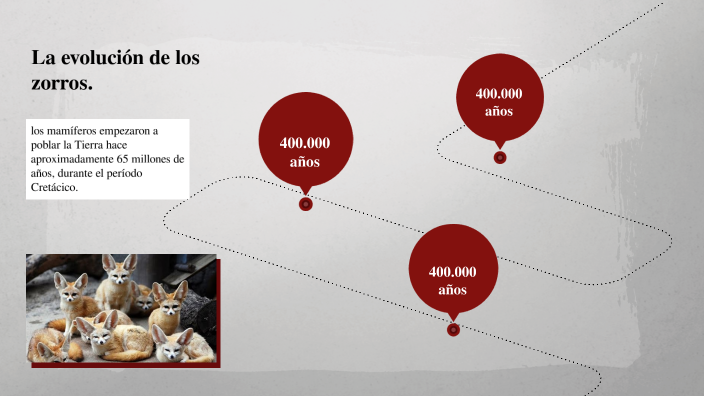 La evolución de los zorros.

los mamíferos empezaron a poblar la Tierra hace aproximadamente 65 millones de años, durante el período Cretácico.

400.000 años

400.000 años

400.000 años